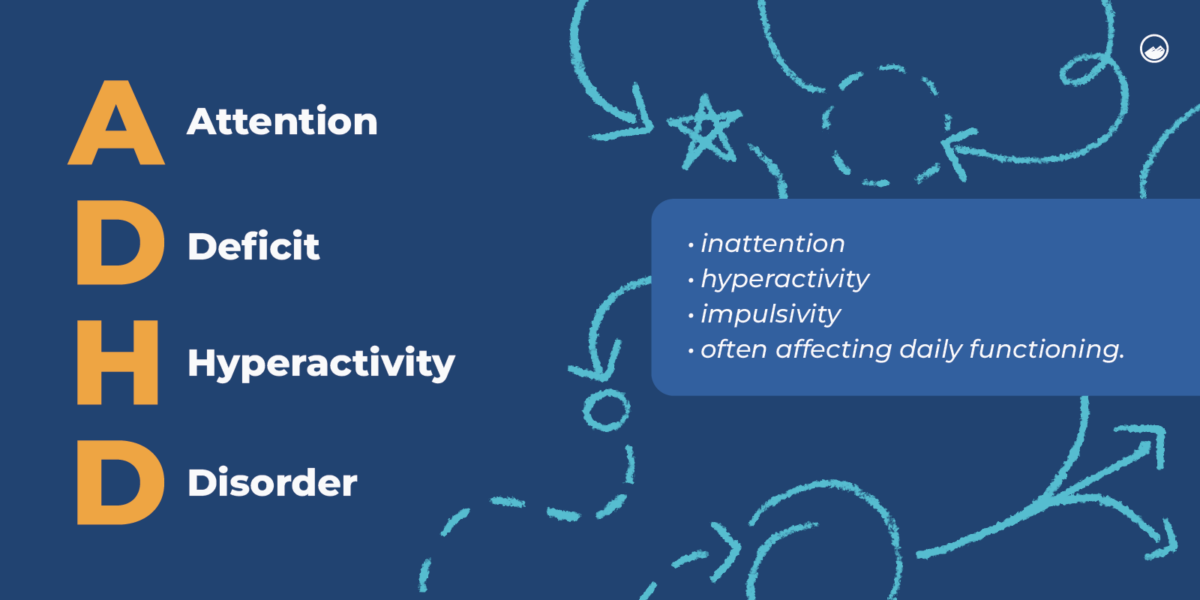 A Attention

D Deficit

H Hyperactivity

D Disorder

• inattention
• hyperactivity
• impulsivity
• often affecting daily functioning.